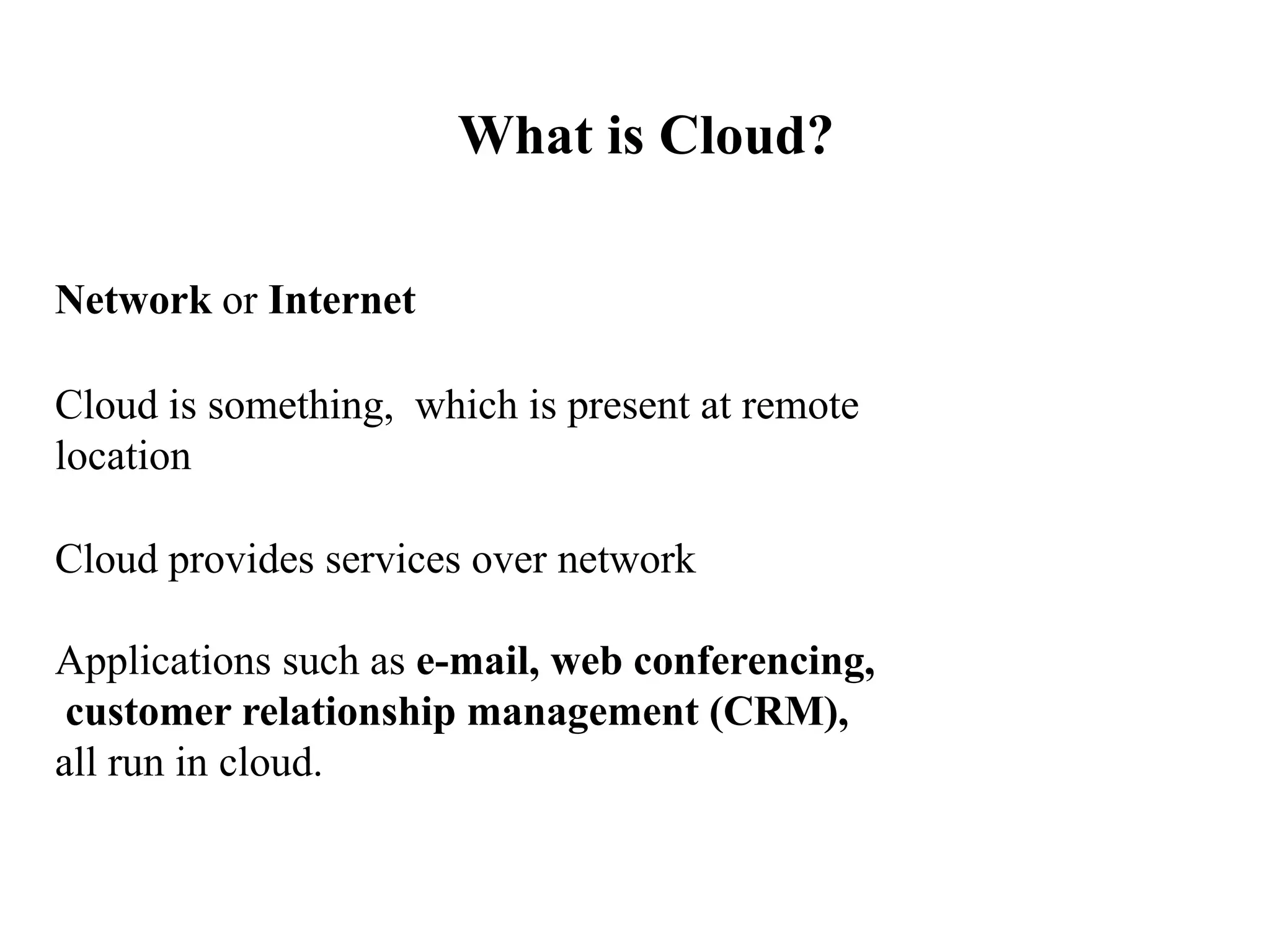 What is Cloud?

Network or Internet

Cloud is something, which is present at remote location

Cloud provides services over network

Applications such as e-mail, web conferencing, customer relationship management (CRM), all run in cloud.